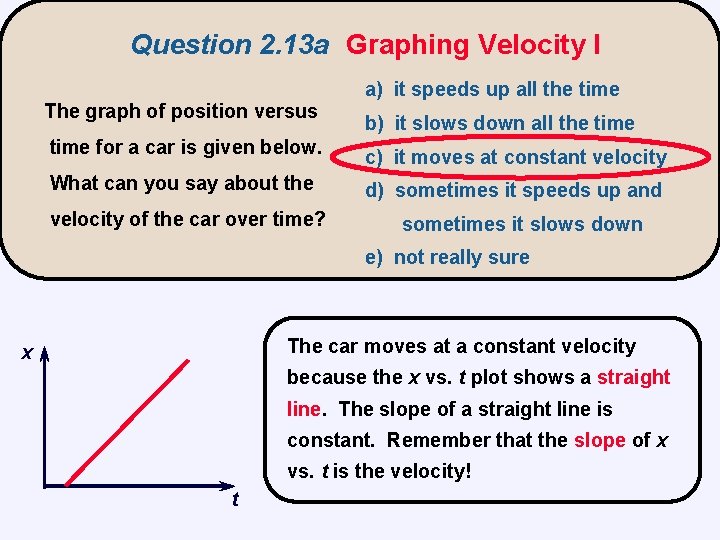 Question 2.13a Graphing Velocity I

The graph of position versus time for a car is given below. What can you say about the velocity of the car over time?

a) it speeds up all the time
b) it slows down all the time
c) it moves at constant velocity
d) sometimes it speeds up and sometimes it slows down
e) not really sure

x

t

The car moves at a constant velocity because the x vs. t plot shows a straight line. The slope of a straight line is constant. Remember that the slope of x vs. t is the velocity!